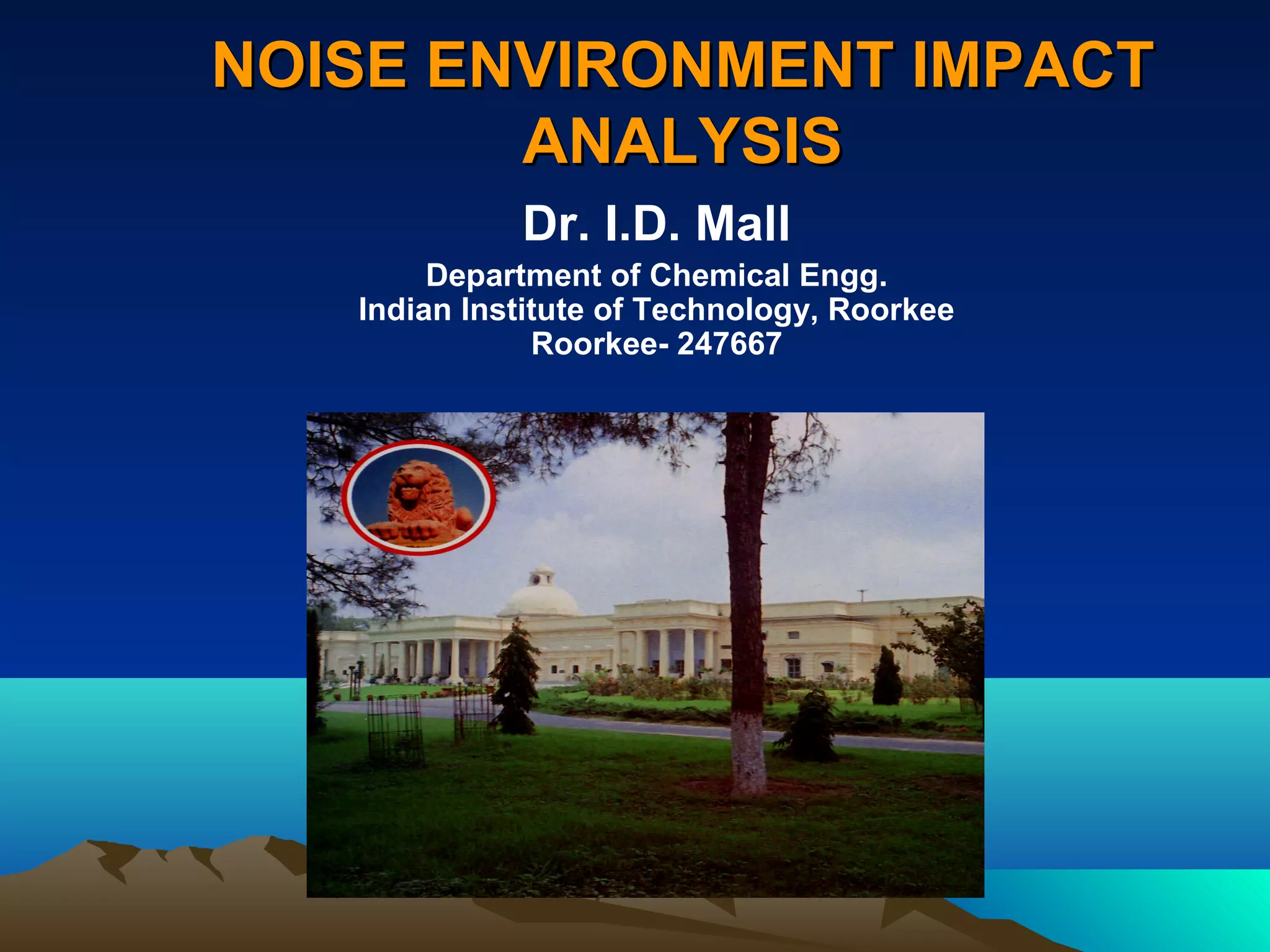 NOISE ENVIRONMENT IMPACT ANALYSIS

Dr. I.D. Mall

Department of Chemical Engg.
Indian Institute of Technology, Roorkee
Roorkee- 247667